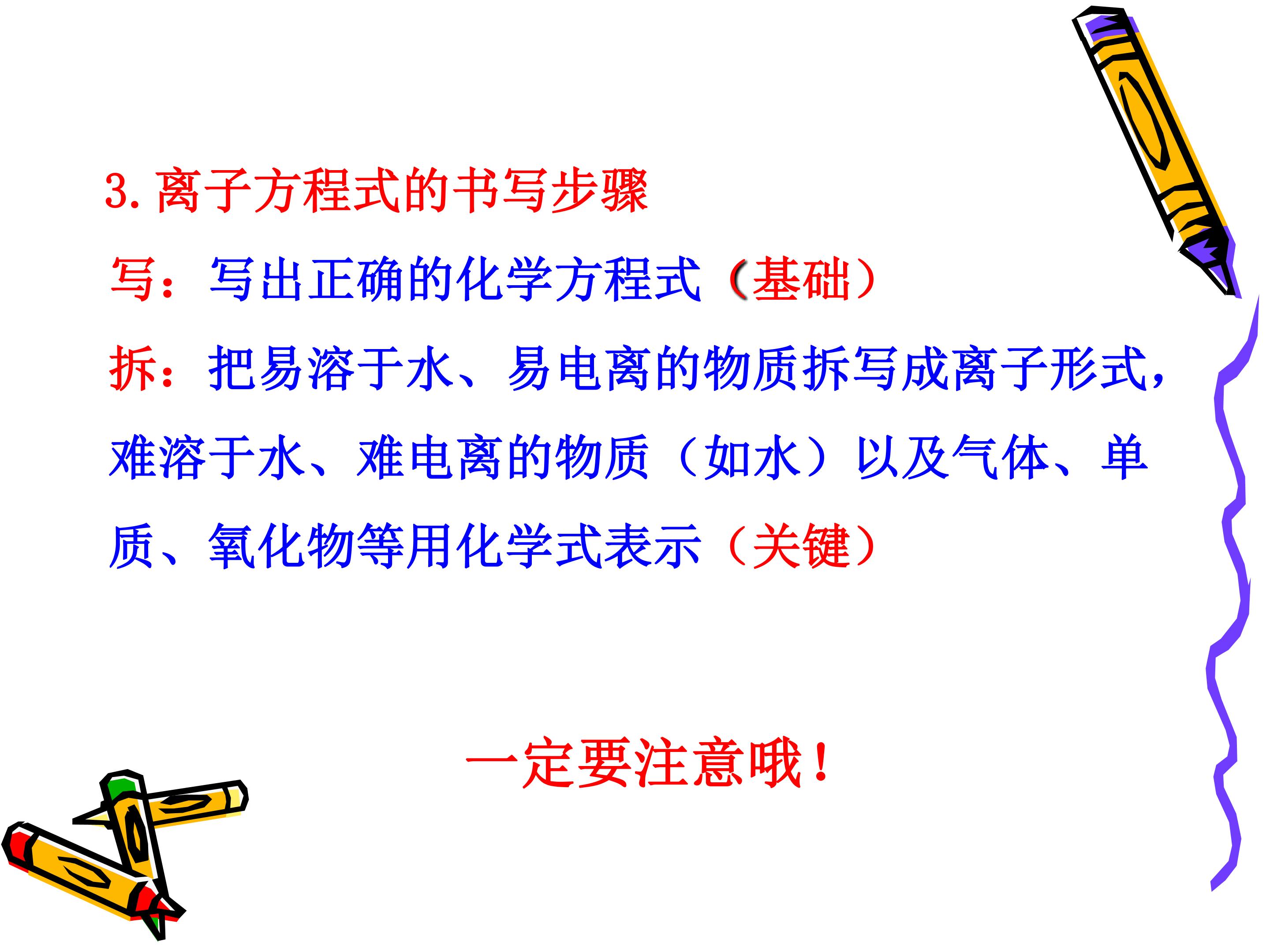 3. 离子方程式的书写步骤

写：写出正确的化学方程式（基础）

拆：把易溶于水、易电离的物质拆写成离子形式，难溶于水、难电离的物质（如水）以及气体、单质、氧化物等用化学式表示（关键）

一定要注意哦！